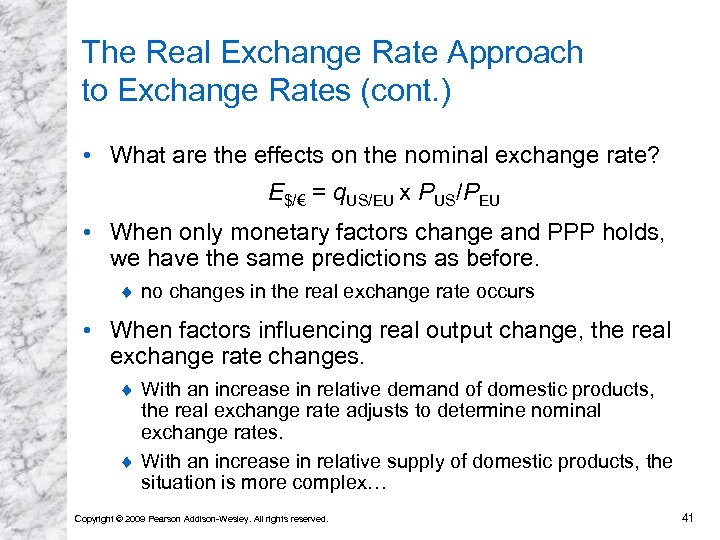 The Real Exchange Rate Approach to Exchange Rates (cont.)

• What are the effects on the nominal exchange rate?

$E_{\$/€} = q_{US/EU} \times P_{US}/P_{EU}$

• When only monetary factors change and PPP holds, we have the same predictions as before.

♦ no changes in the real exchange rate occurs

• When factors influencing real output change, the real exchange rate changes.

♦ With an increase in relative demand of domestic products, the real exchange rate adjusts to determine nominal exchange rates.

♦ With an increase in relative supply of domestic products, the situation is more complex…

Copyright © 2009 Pearson Addison-Wesley. All rights reserved.

41